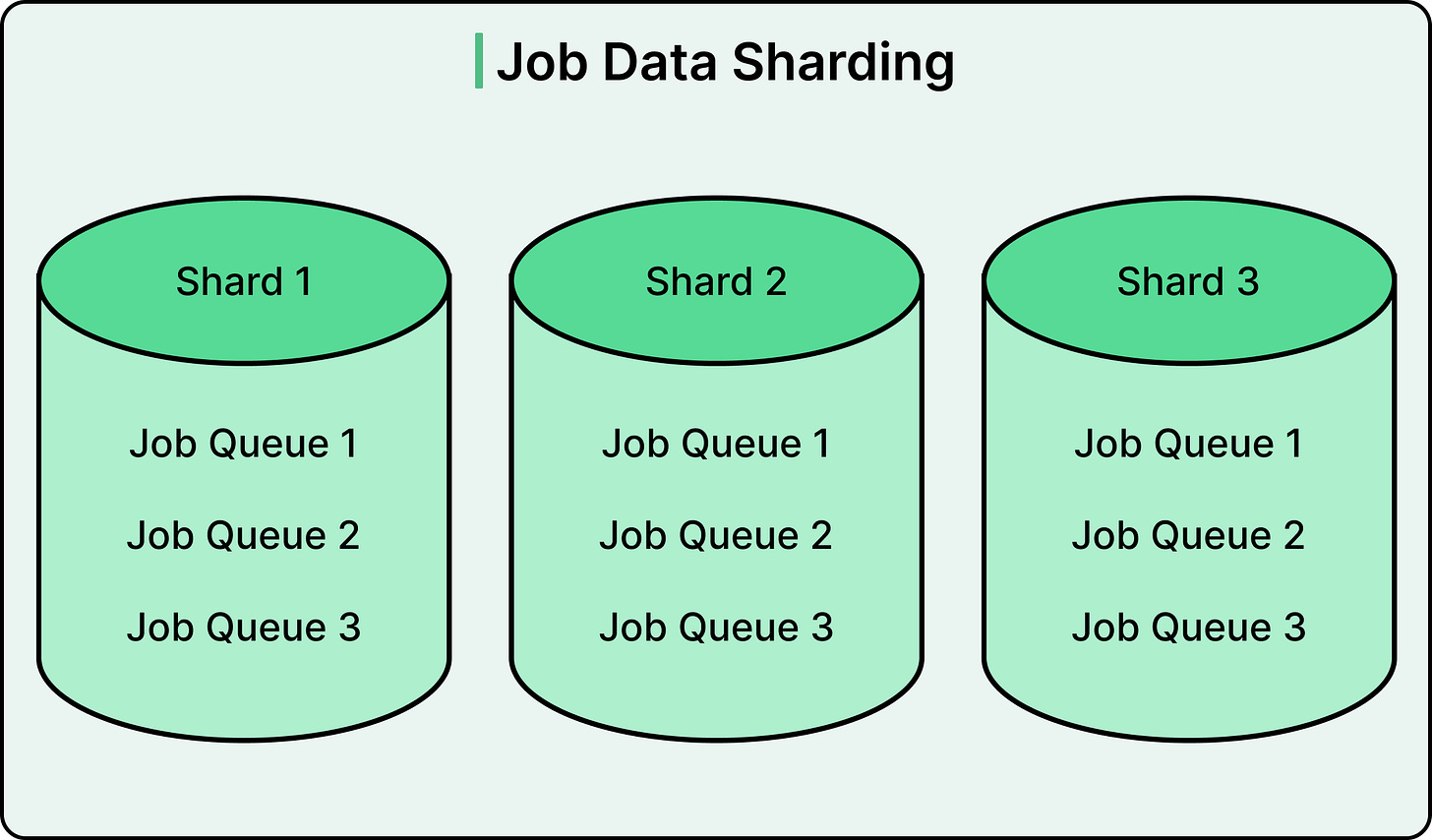 Job Data Sharding

Shard 1

Job Queue 1

Job Queue 2

Job Queue 3

Shard 2

Job Queue 1

Job Queue 2

Job Queue 3

Shard 3

Job Queue 1

Job Queue 2

Job Queue 3